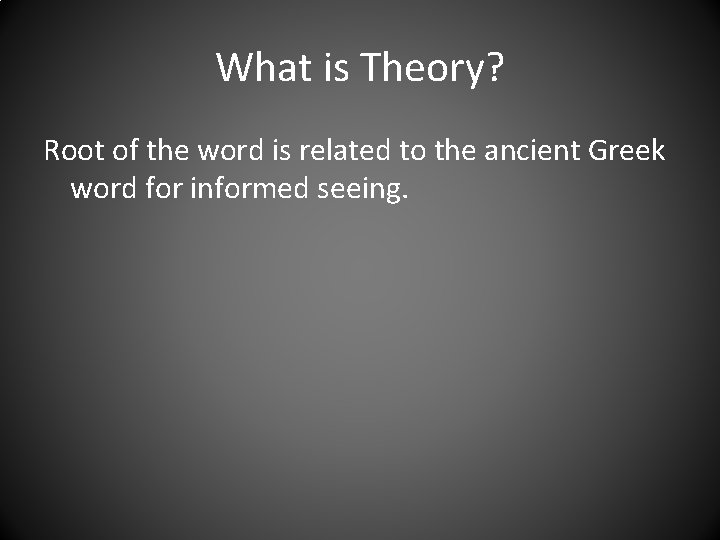 What is Theory?

Root of the word is related to the ancient Greek word for informed seeing.